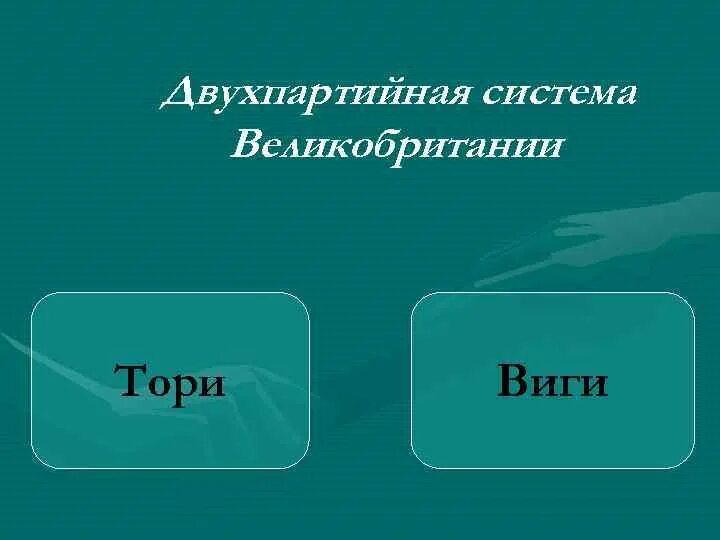 Двухпартийная система Великобритании

Тори

Виги